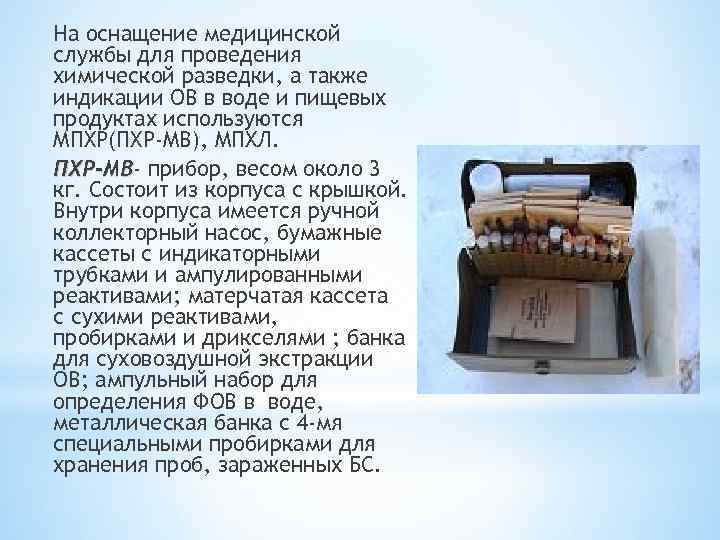 На оснащение медицинской службы для проведения химической разведки, а также индикации ОВ в воде и пищевых продуктах используются МПХР(ПХР-МВ), МПХЛ.

ПХР-МВ- прибор, весом около 3 кг. Состоит из корпуса с крышкой. Внутри корпуса имеется ручной коллекторный насос, бумажные кассеты с индикаторными трубками и ампулированными реактивами; матерчатая кассета с сухими реактивами, пробирками и дрикселями ; банка для суховоздушной экстракции ОВ; ампульный набор для определения ФОВ в воде, металлическая банка с 4-мя специальными пробирками для хранения проб, зараженных БС.